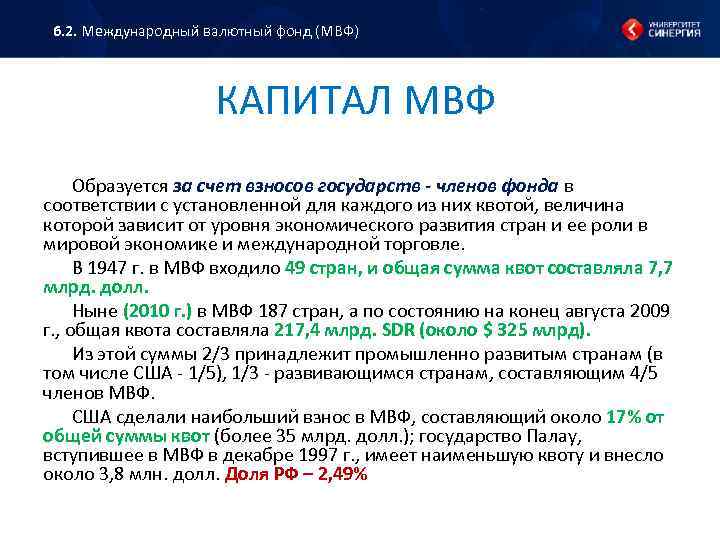 6.2. Международный валютный фонд (МВФ)

УНИВЕРСИТЕТ СИНЕРГИЯ

КАПИТАЛ МВФ

Образуется за счет взносов государств - членов фонда в соответствии с установленной для каждого из них квотой, величина которой зависит от уровня экономического развития стран и ее роли в мировой экономике и международной торговле.

В 1947 г. в МВФ входило 49 стран, и общая сумма квот составляла 7,7 млрд. долл.

Ныне (2010 г.) в МВФ 187 стран, а по состоянию на конец августа 2009 г., общая квота составляла 217,4 млрд. SDR (около $ 325 млрд).

Из этой суммы 2/3 принадлежит промышленно развитым странам (в том числе США - 1/5), 1/3 - развивающимся странам, составляющим 4/5 членов МВФ.

США сделали наибольший взнос в МВФ, составляющий около 17% от общей суммы квот (более 35 млрд. долл.); государство Палау, вступившее в МВФ в декабре 1997 г., имеет наименьшую квоту и внесло около 3,8 млн. долл. Доля РФ – 2,49%